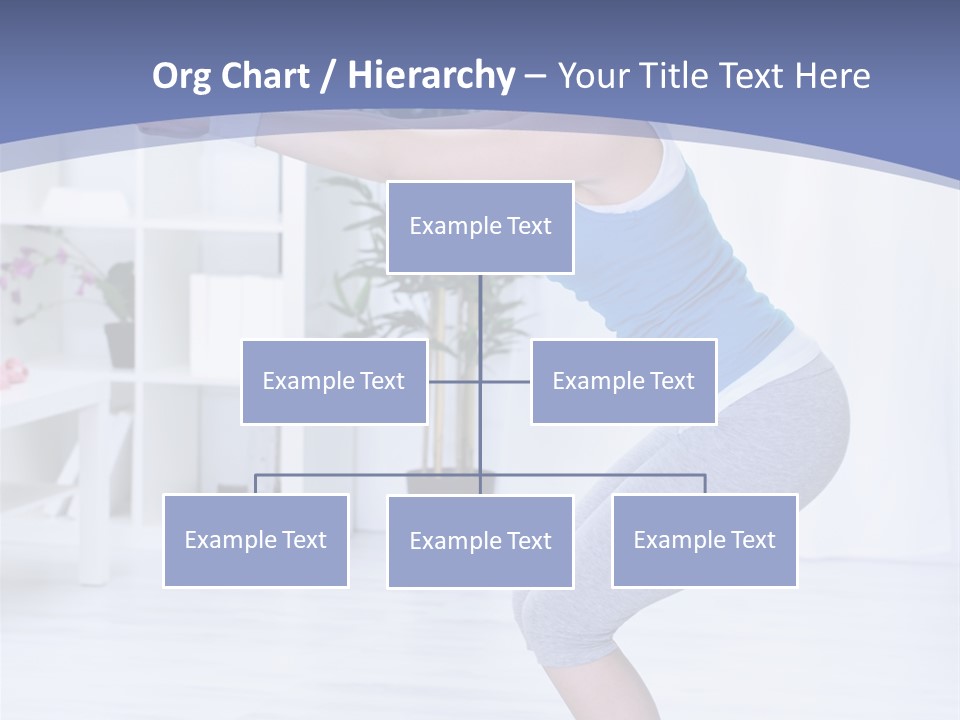 Org Chart / Hierarchy – Your Title Text Here

Example Text

Example Text

Example Text

Example Text

Example Text

Example Text